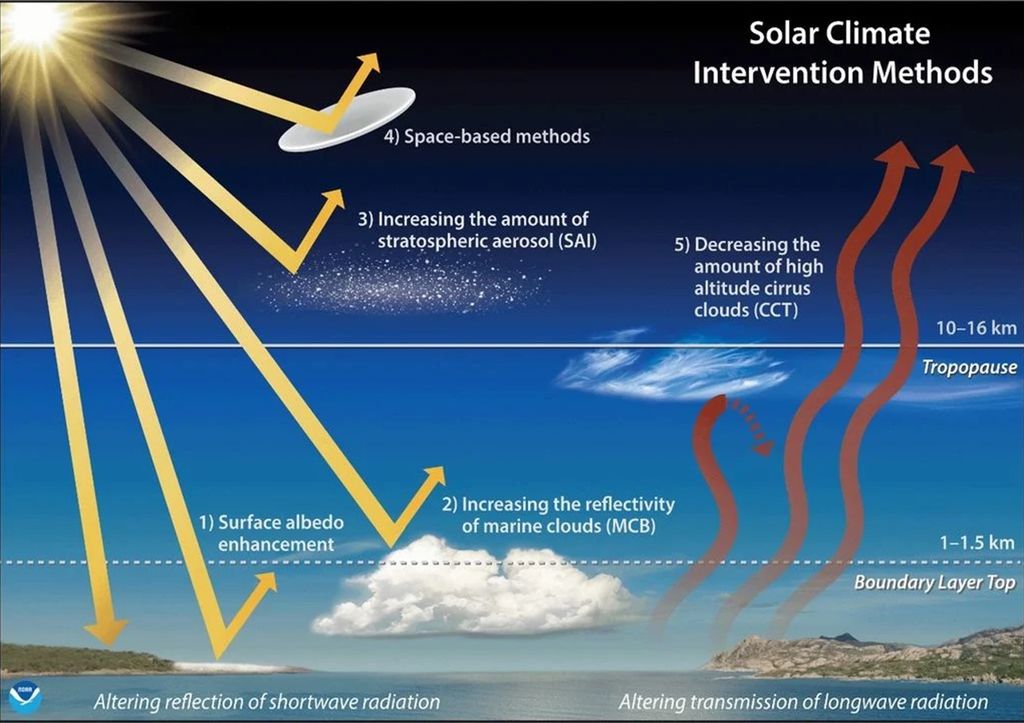 Solar Climate Intervention Methods

4) Space-based methods

3) Increasing the amount of stratospheric aerosol (SAI)

5) Decreasing the amount of high altitude cirrus clouds (CCT)

10–16 km

Tropopause

2) Increasing the reflectivity of marine clouds (MCB)

1) Surface albedo enhancement

1–1.5 km

Boundary Layer Top

NOAA

Altering reflection of shortwave radiation

Altering transmission of longwave radiation